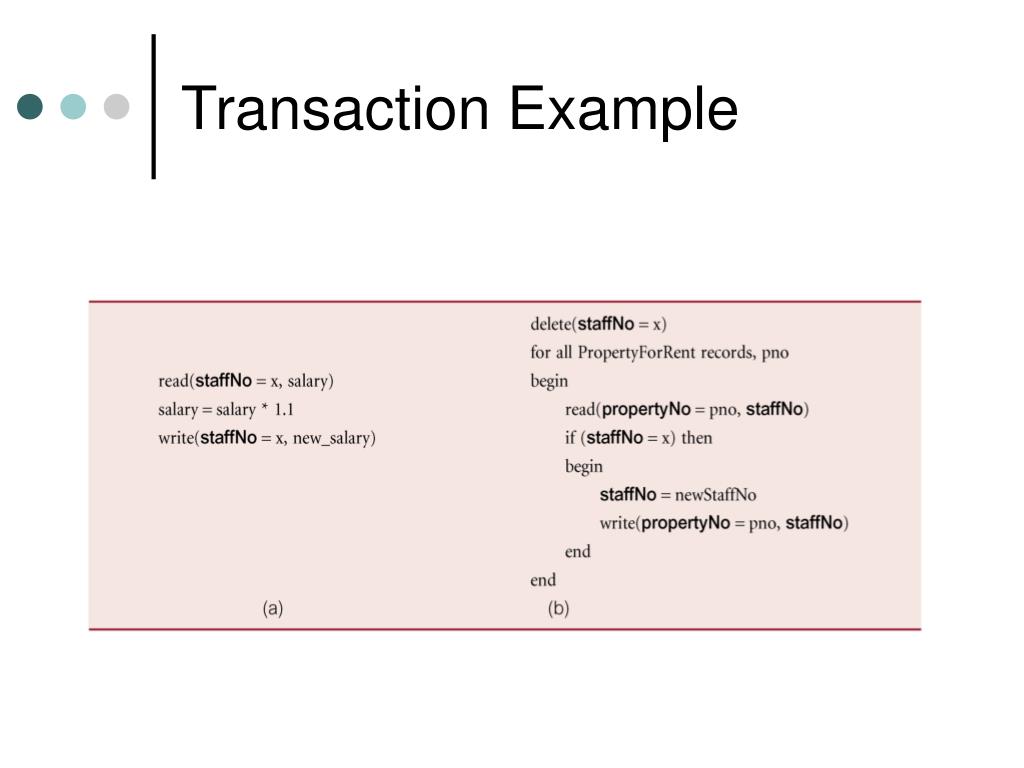 Transaction Example

read(staffNo = x, salary)
salary = salary * 1.1
write(staffNo = x, new_salary)

(a)

delete(staffNo = x)
for all PropertyForRent records, pno
begin
read(propertyNo = pno, staffNo)
if (staffNo = x) then
begin
staffNo = newStaffNo
write(propertyNo = pno, staffNo)
end
end

(b)